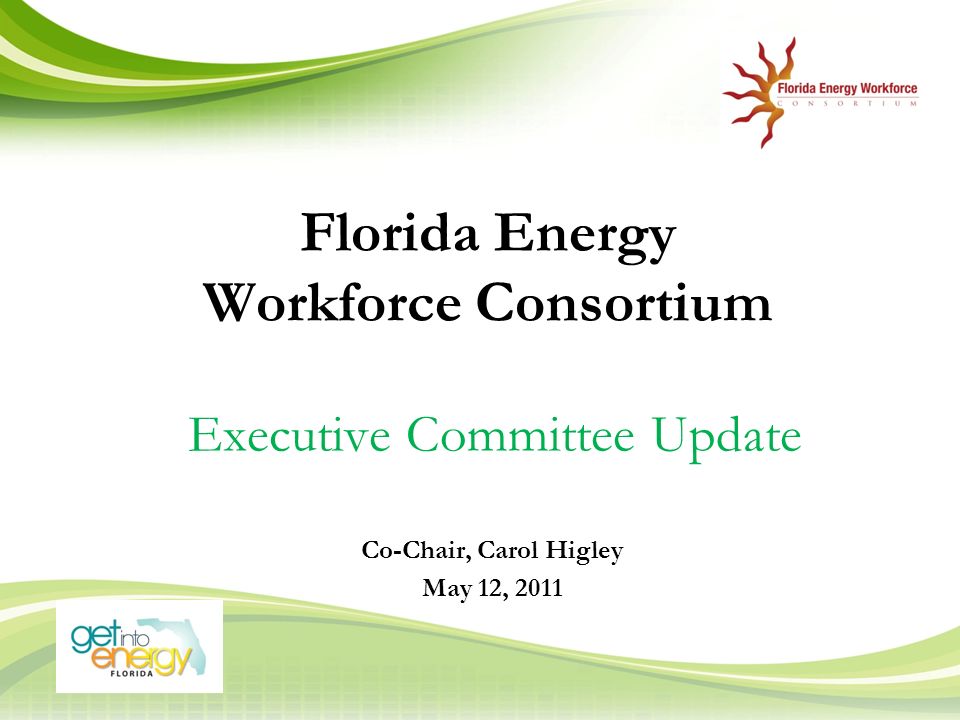 Florida Energy Workforce
CONSORTIUM

Florida Energy Workforce Consortium

Executive Committee Update

Co-Chair, Carol Higley
May 12, 2011

get into energy
FLORIDA